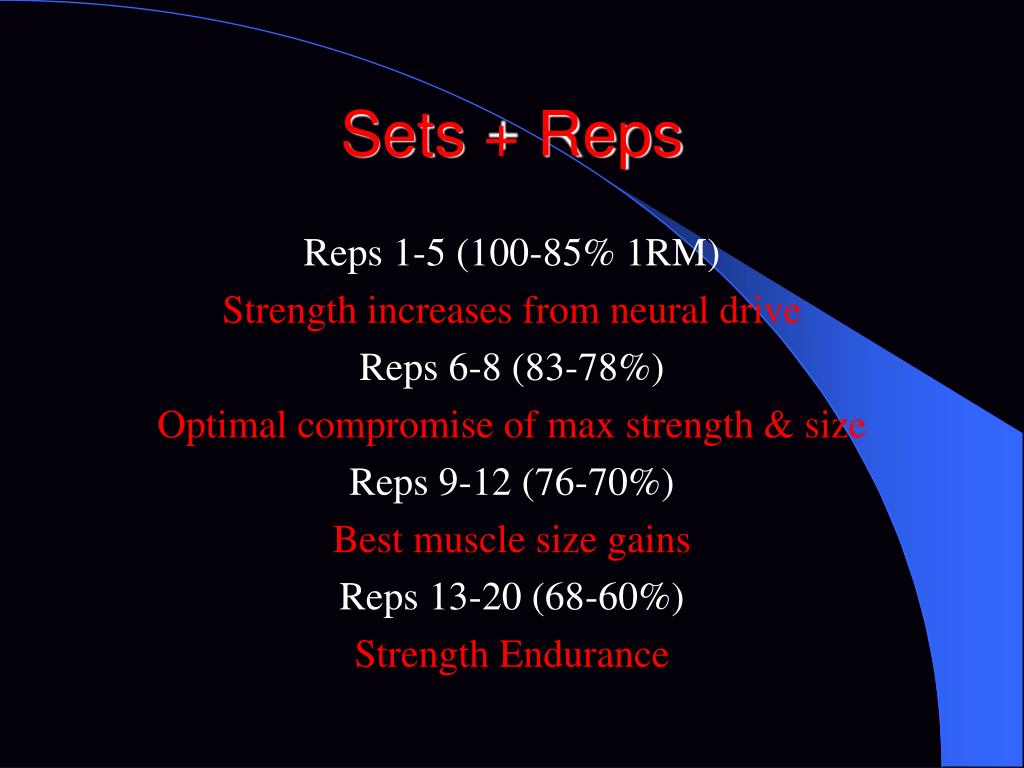 Sets + Reps

Reps 1-5 (100-85% 1RM)

Strength increases from neural drive

Reps 6-8 (83-78%)

Optimal compromise of max strength & size

Reps 9-12 (76-70%)

Best muscle size gains

Reps 13-20 (68-60%)

Strength Endurance